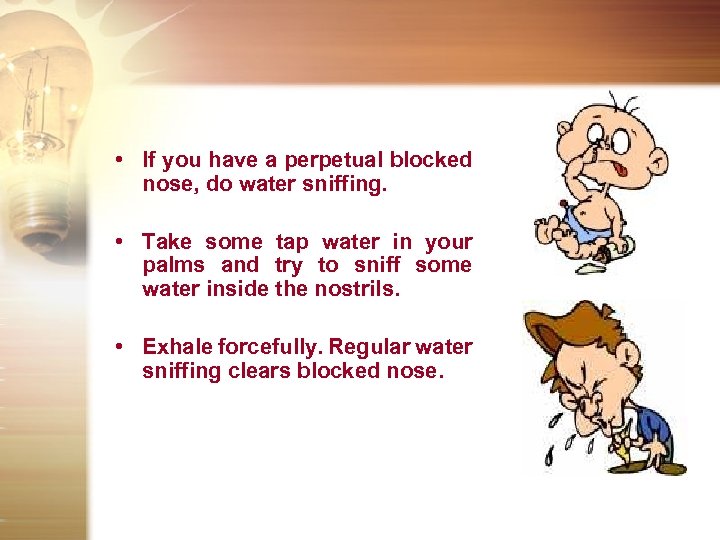 • If you have a perpetual blocked nose, do water sniffing.

• Take some tap water in your palms and try to sniff some water inside the nostrils.

• Exhale forcefully. Regular water sniffing clears blocked nose.